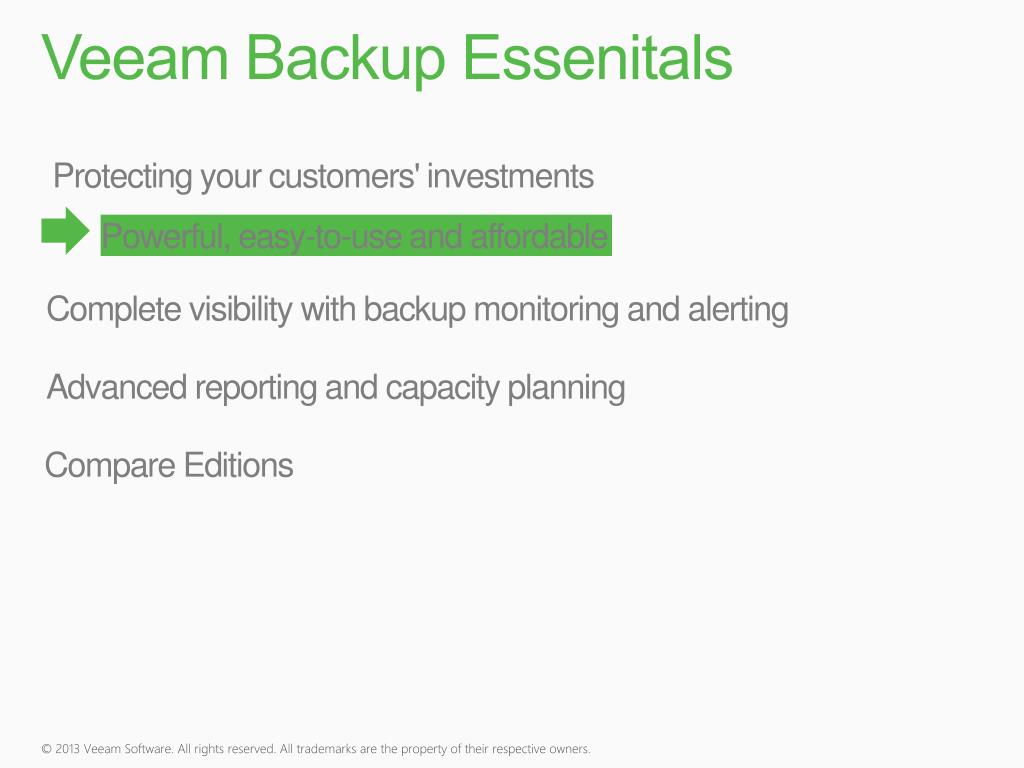 Veeam Backup Essenitals

Protecting your customers' investments

Powerful, easy-to-use and affordable

Complete visibility with backup monitoring and alerting

Advanced reporting and capacity planning

Compare Editions

© 2013 Veeam Software. All rights reserved. All trademarks are the property of their respective owners.